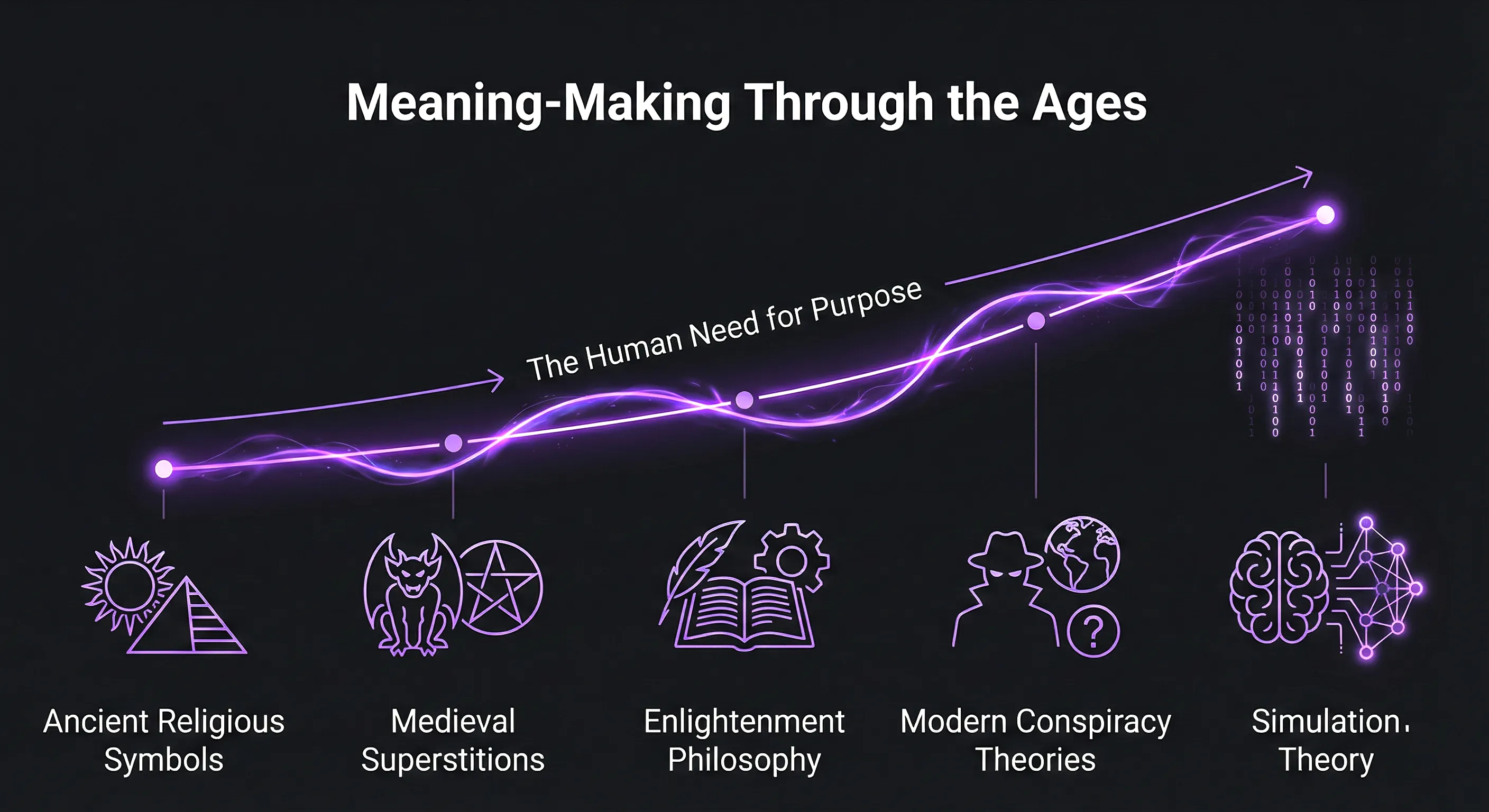 Meaning-Making Through the Ages

The Human Need for Purpose

Ancient Religious Symbols

Medieval Superstitions

Enlightenment Philosophy

Modern Conspiracy Theories

Simulation Theory